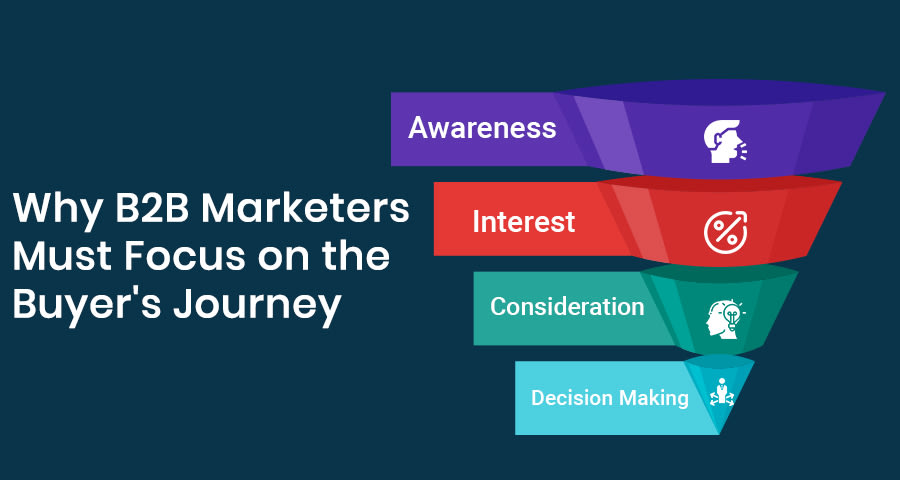 Why B2B Marketers Must Focus on the Buyer's Journey

Awareness

Interest

Consideration

Decision Making